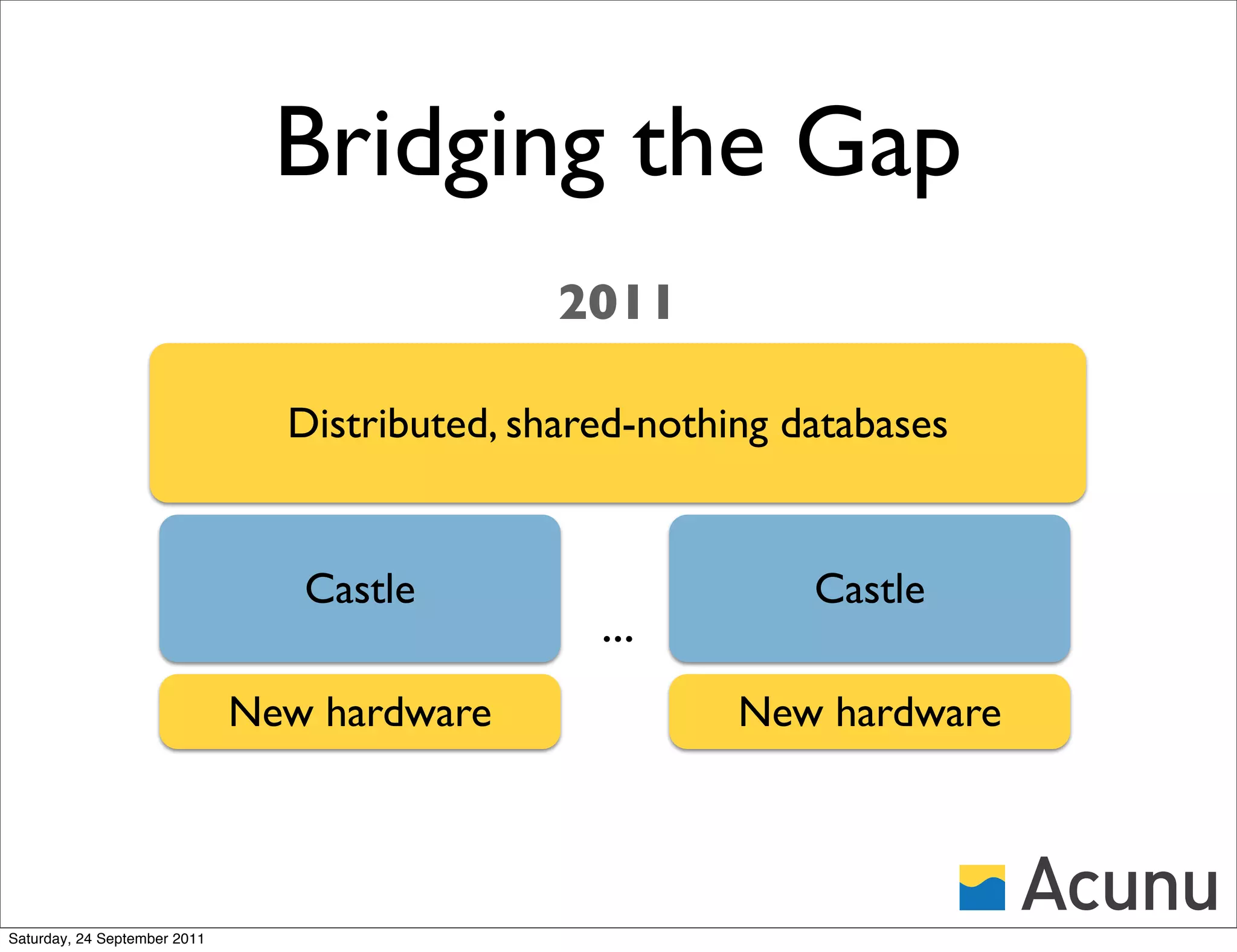 Bridging the Gap

2011

Distributed, shared-nothing databases

Castle

...

Castle

New hardware

New hardware

Acunu

Saturday, 24 September 2011